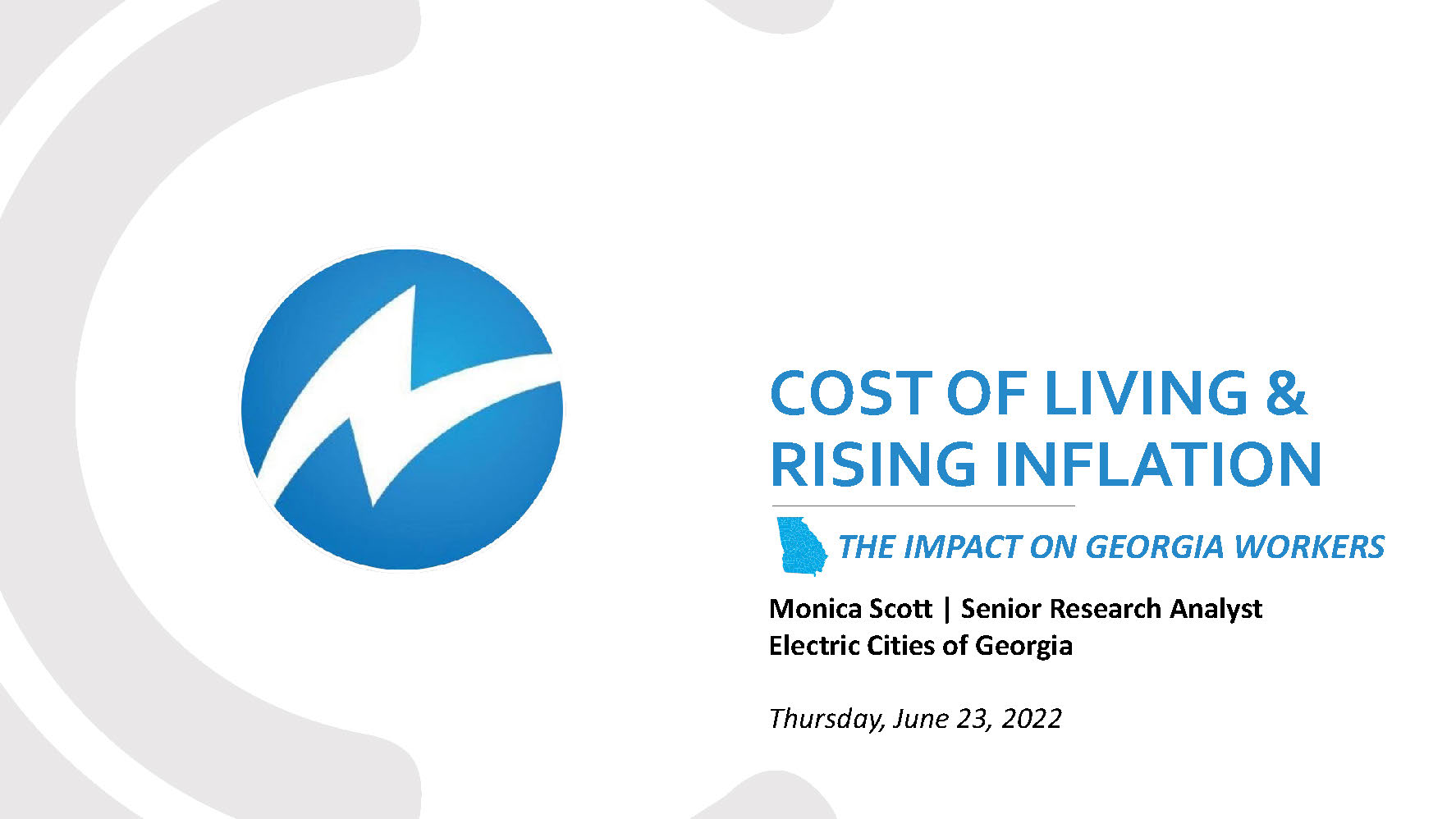 COST OF LIVING & RISING INFLATION

THE IMPACT ON GEORGIA WORKERS

Monica Scott | Senior Research Analyst
Electric Cities of Georgia

Thursday, June 23, 2022